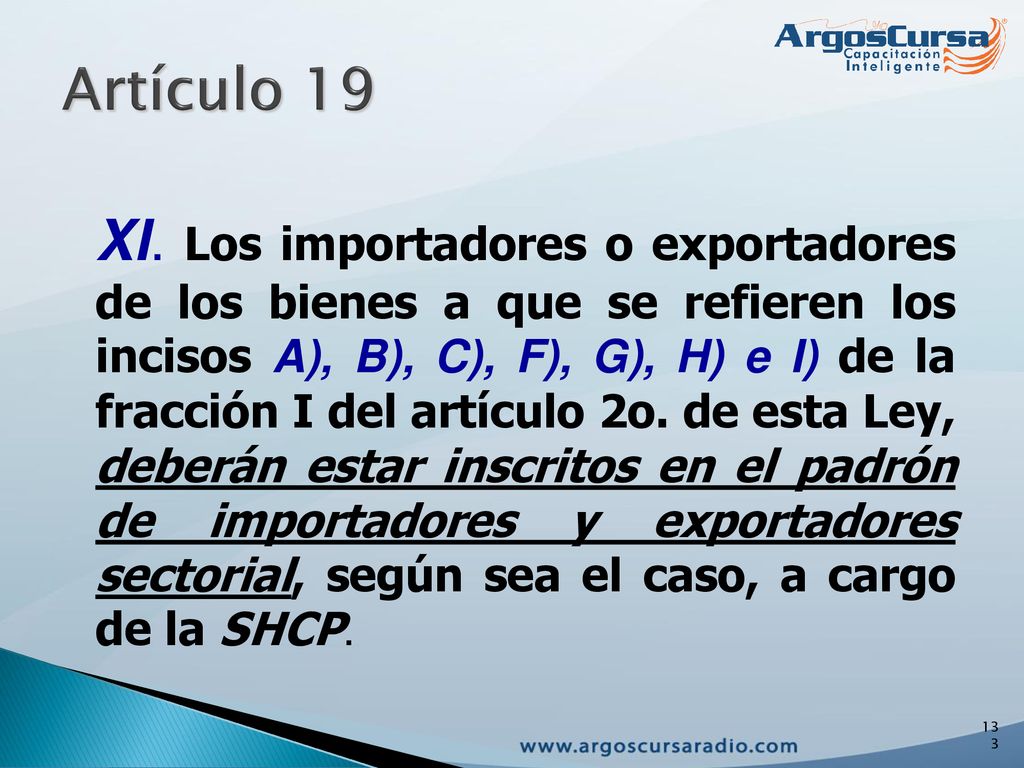 ArgosCursa
Capacitación
Inteligente

Artículo 19

XI. Los importadores o exportadores de los bienes a que se refieren los incisos A), B), C), F), G), H) e I) de la fracción I del artículo 2o. de esta Ley, deberán estar inscritos en el padrón de importadores y exportadores sectorial, según sea el caso, a cargo de la SHCP.

www.argoscursaradio.com

133